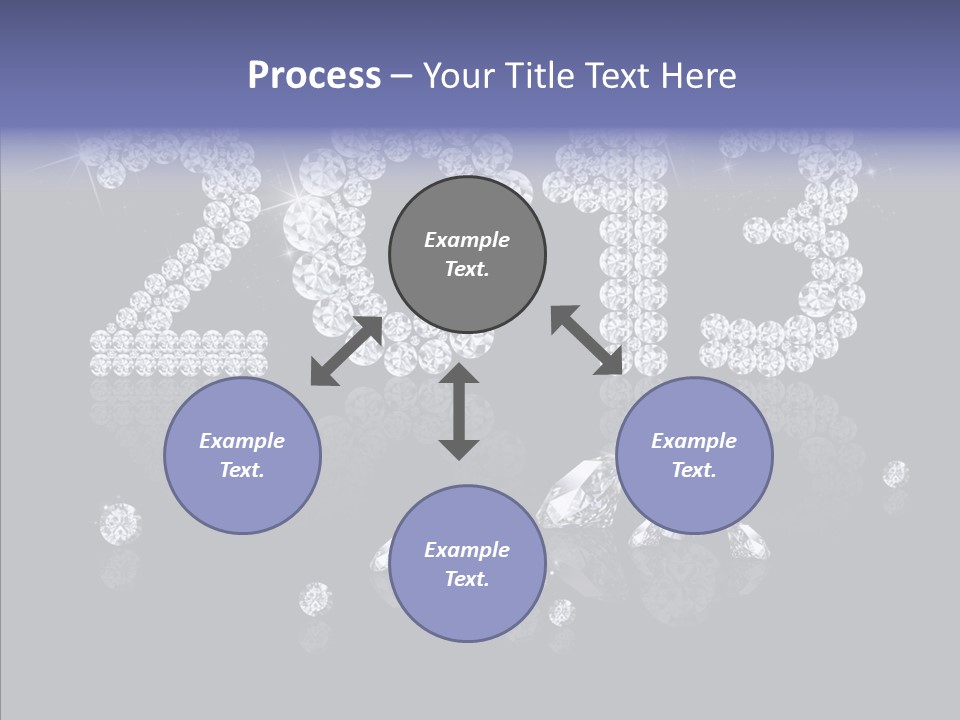 Process – Your Title Text Here

2013

Example Text.

Example Text.

Example Text.

Example Text.